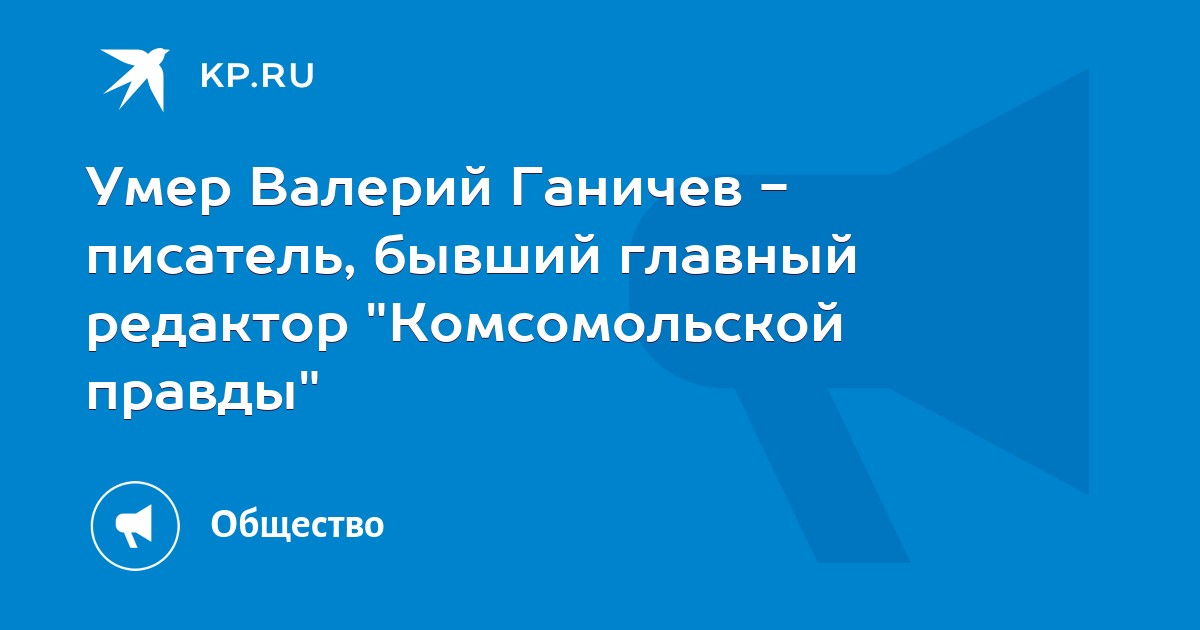 KP.RU

Умер Валерий Ганичев - писатель, бывший главный редактор "Комсомольской правды"

Общество